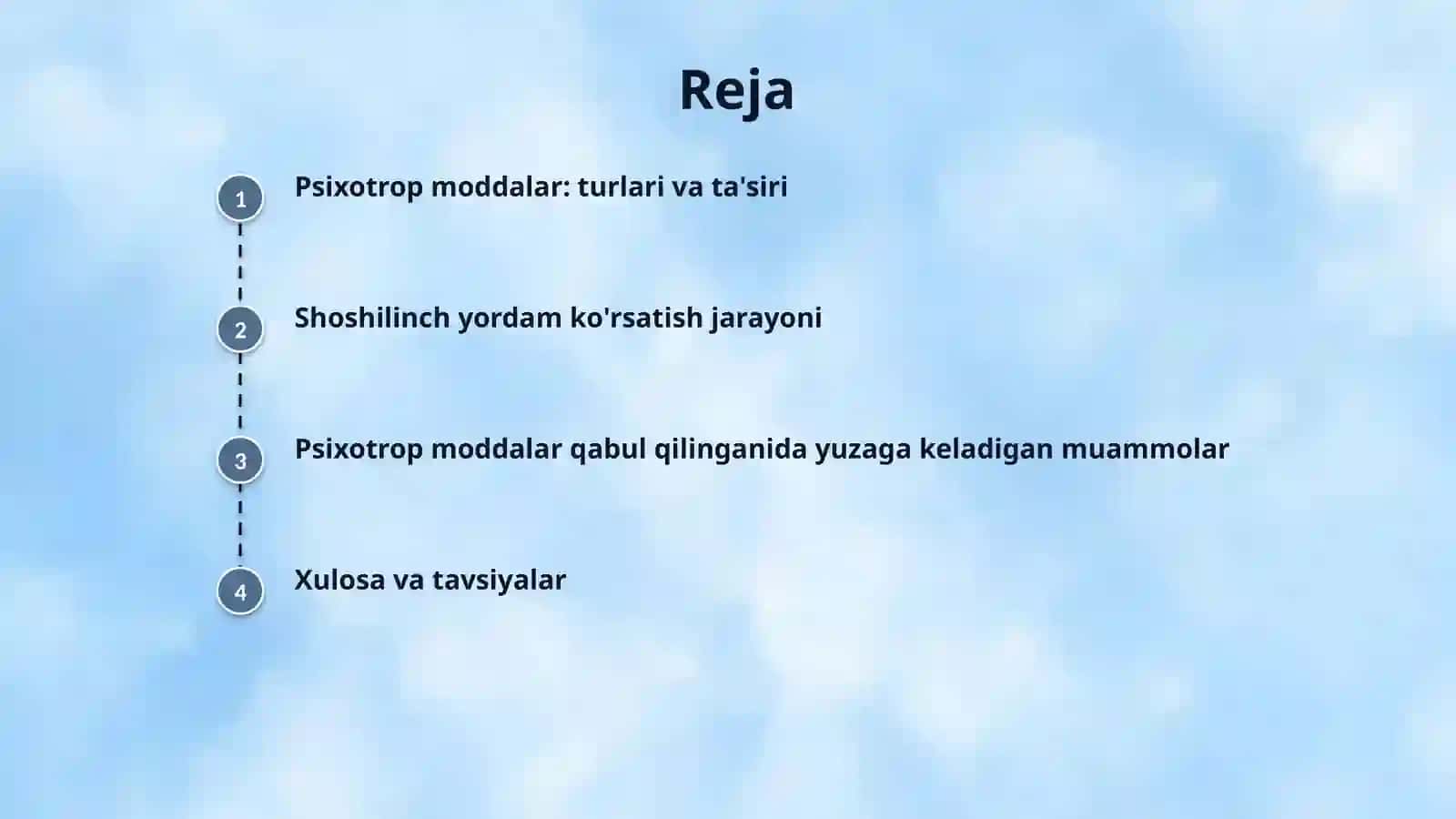 Reja

1

Psixotrop moddalar: turlari va ta'siri

2

Shoshilinch yordam ko'rsatish jarayoni

3

Psixotrop moddalar qabul qilinganida yuzaga keladigan muammolar

4

Xulosa va tavsiyalar